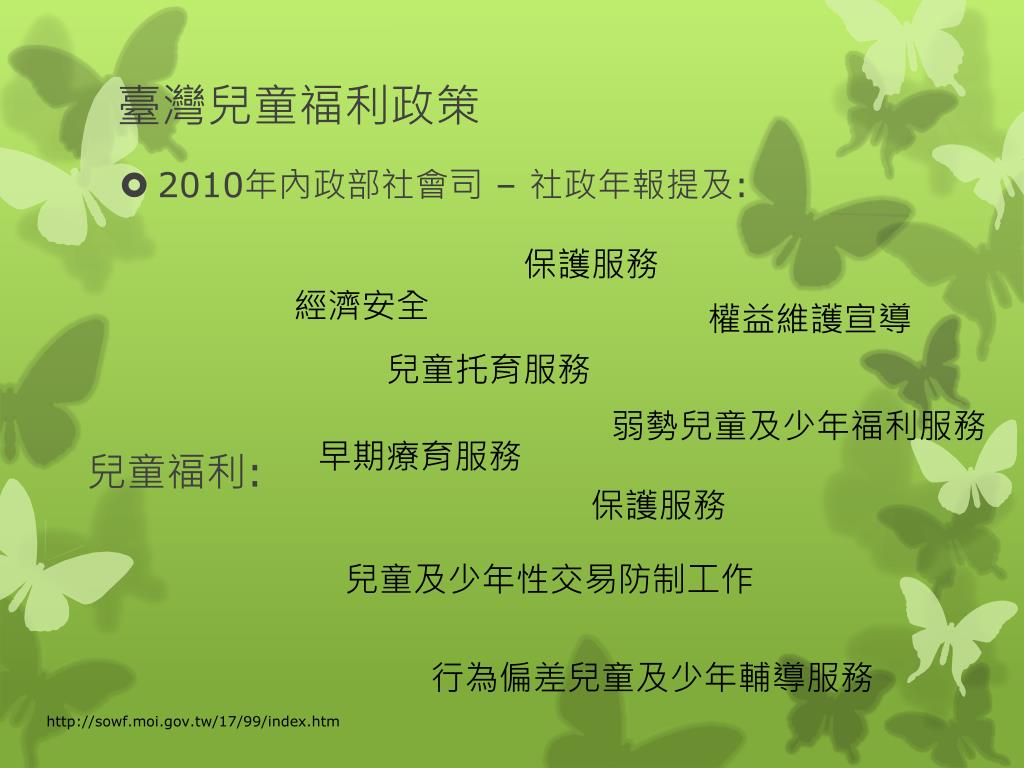 臺灣兒童福利政策

2010年內政部社會司 – 社政年報提及:

保護服務

經濟安全

權益維護宣導

兒童托育服務

弱勢兒童及少年福利服務

兒童福利:

早期療育服務

保護服務

兒童及少年性交易防制工作

行為偏差兒童及少年輔導服務

http://sowf.moi.gov.tw/17/99/index.htm